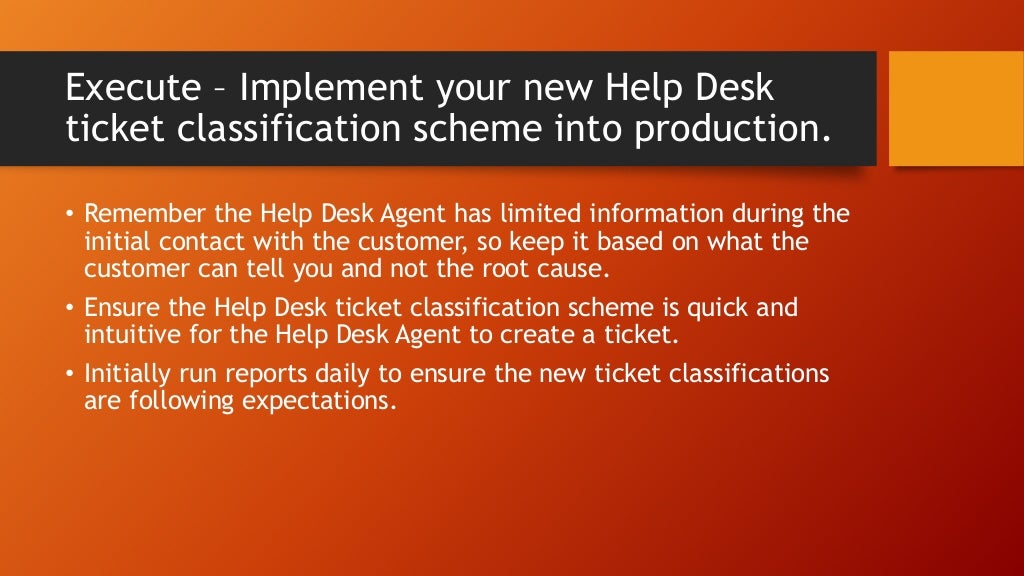 Execute – Implement your new Help Desk ticket classification scheme into production.

• Remember the Help Desk Agent has limited information during the initial contact with the customer, so keep it based on what the customer can tell you and not the root cause.

• Ensure the Help Desk ticket classification scheme is quick and intuitive for the Help Desk Agent to create a ticket.

• Initially run reports daily to ensure the new ticket classifications are following expectations.